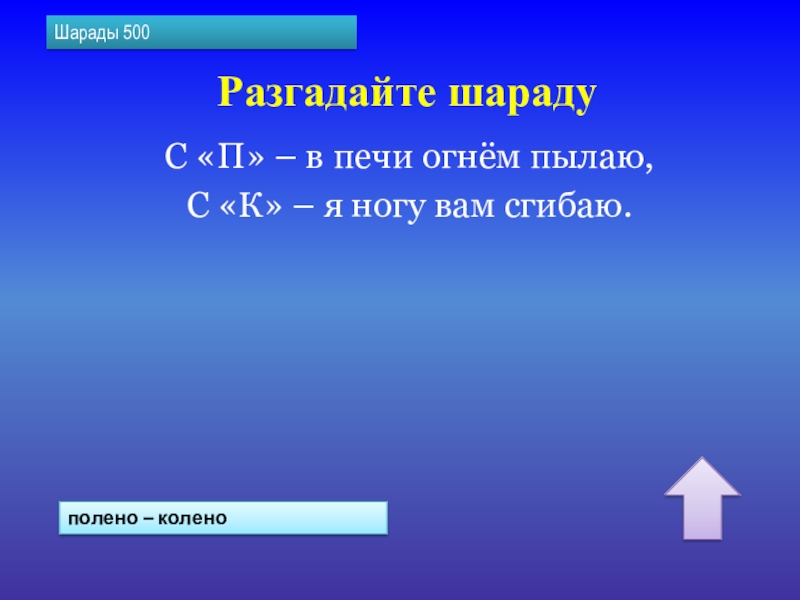 Шарады 500

Разгадайте шараду

С «П» – в печи огнём пылаю,
С «К» – я ногу вам сгибаю.

полено – колено